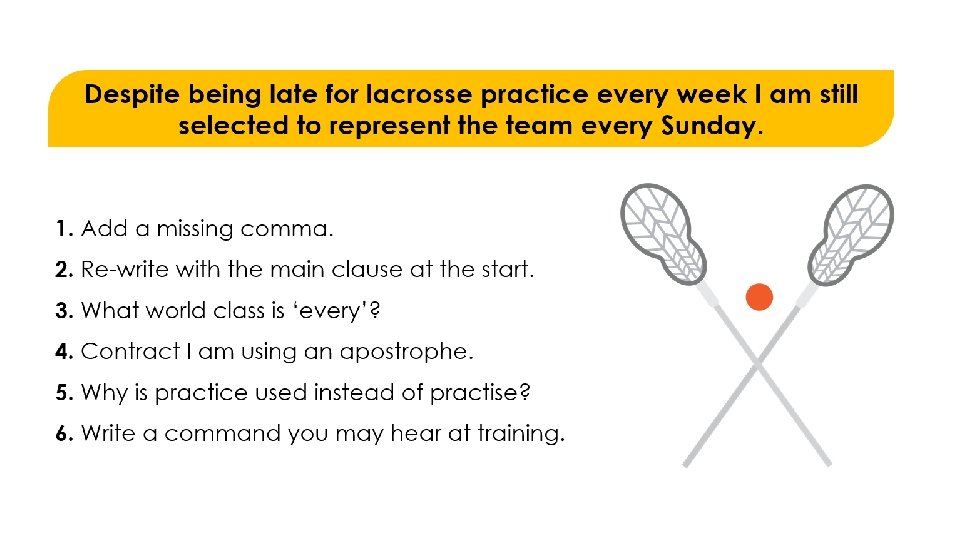 Despite being late for lacrosse practice every week I am still selected to represent the team every Sunday.

1. Add a missing comma.
2. Re-write with the main clause at the start.
3. What world class is ‘every’?
4. Contract I am using an apostrophe.
5. Why is practice used instead of practise?
6. Write a command you may hear at training.